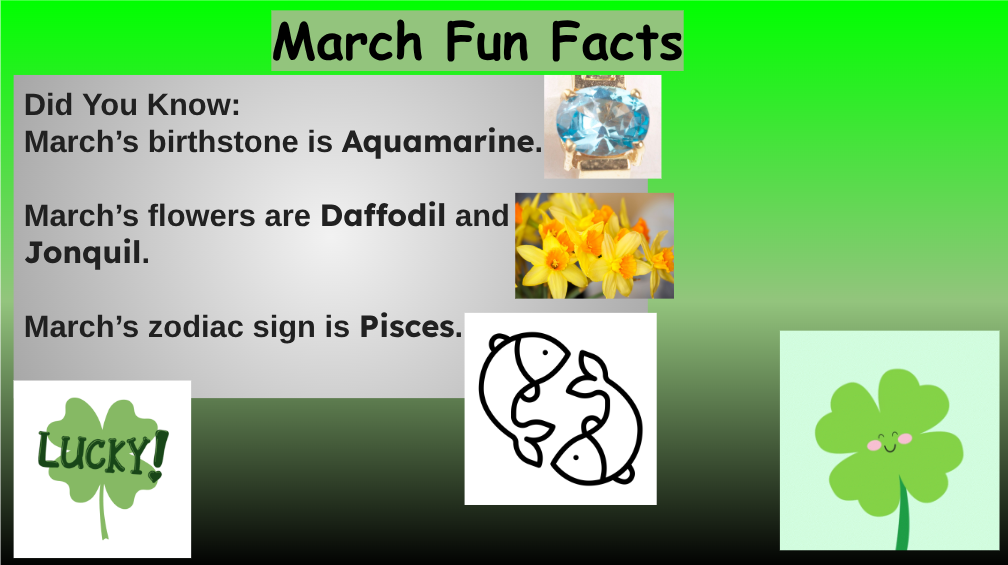 March Fun Facts

Did You Know:
March's birthstone is Aquamarine.

March's flowers are Daffodil and Jonquil.

March's zodiac sign is Pisces.

LUCKY!